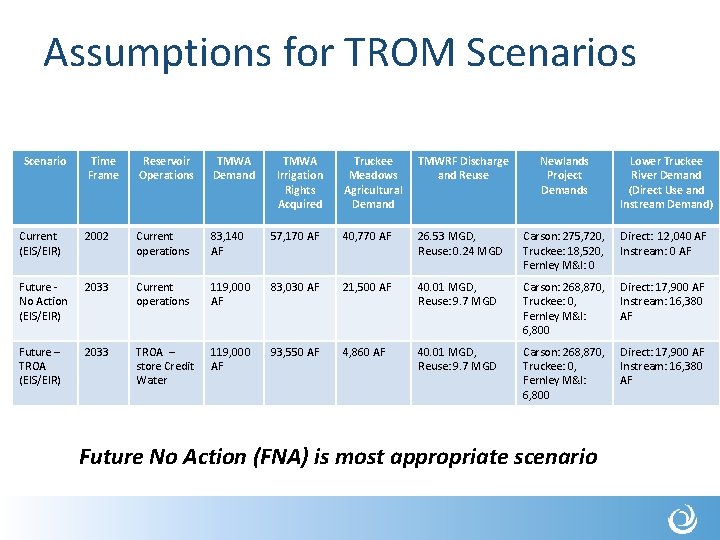 Assumptions for TROM Scenarios

| Scenario | Time Frame | Reservoir Operations | TMWA Demand | TMWA Irrigation Rights Acquired | Truckee Meadows Agricultural Demand | TMWRF Discharge and Reuse | Newlands Project Demands | Lower Truckee River Demand (Direct Use and Instream Demand) |
|---|---|---|---|---|---|---|---|---|
| Current (EIS/EIR) | 2002 | Current operations | 83,140 AF | 57,170 AF | 40,770 AF | 26.53 MGD, Reuse: 0.24 MGD | Carson: 275,720, Truckee: 18,520, Fernley M&I: 0 | Direct: 12,040 AF Instream: 0 AF |
| Future - No Action (EIS/EIR) | 2033 | Current operations | 119,000 AF | 83,030 AF | 21,500 AF | 40.01 MGD, Reuse: 9.7 MGD | Carson: 268,870, Truckee: 0, Fernley M&I: 6,800 | Direct: 17,900 AF Instream: 16,380 AF |
| Future – TROA (EIS/EIR) | 2033 | TROA – store Credit Water | 119,000 AF | 93,550 AF | 4,860 AF | 40.01 MGD, Reuse: 9.7 MGD | Carson: 268,870, Truckee: 0, Fernley M&I: 6,800 | Direct: 17,900 AF Instream: 16,380 AF |

Future No Action (FNA) is most appropriate scenario